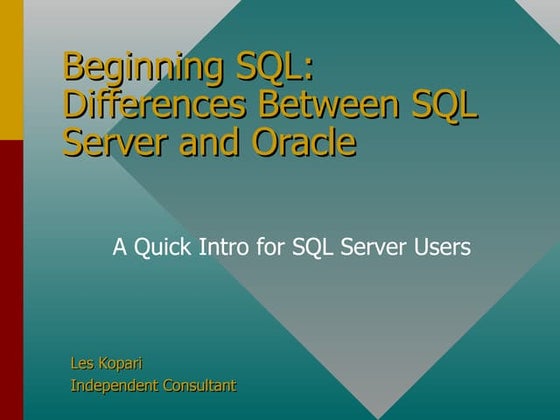 Beginning SQL: Differences Between SQL Server and Oracle

A Quick Intro for SQL Server Users

Les Kopari
Independent Consultant